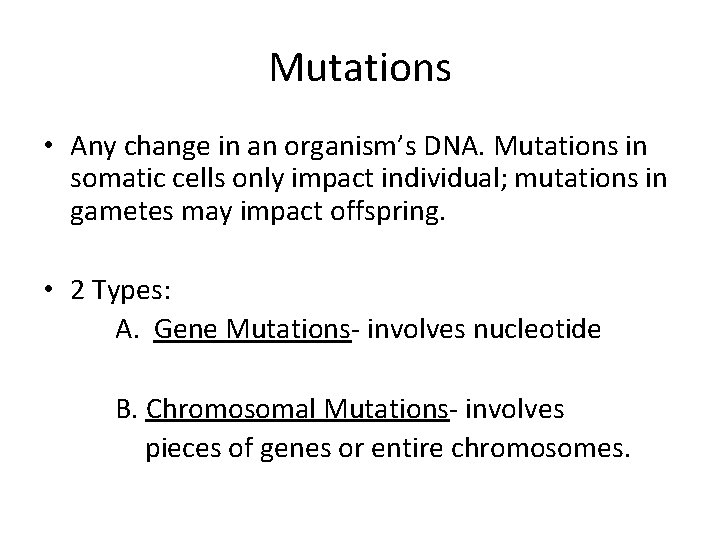 Mutations

• Any change in an organism's DNA. Mutations in somatic cells only impact individual; mutations in gametes may impact offspring.

• 2 Types:

A. Gene Mutations- involves nucleotide

B. Chromosomal Mutations- involves pieces of genes or entire chromosomes.